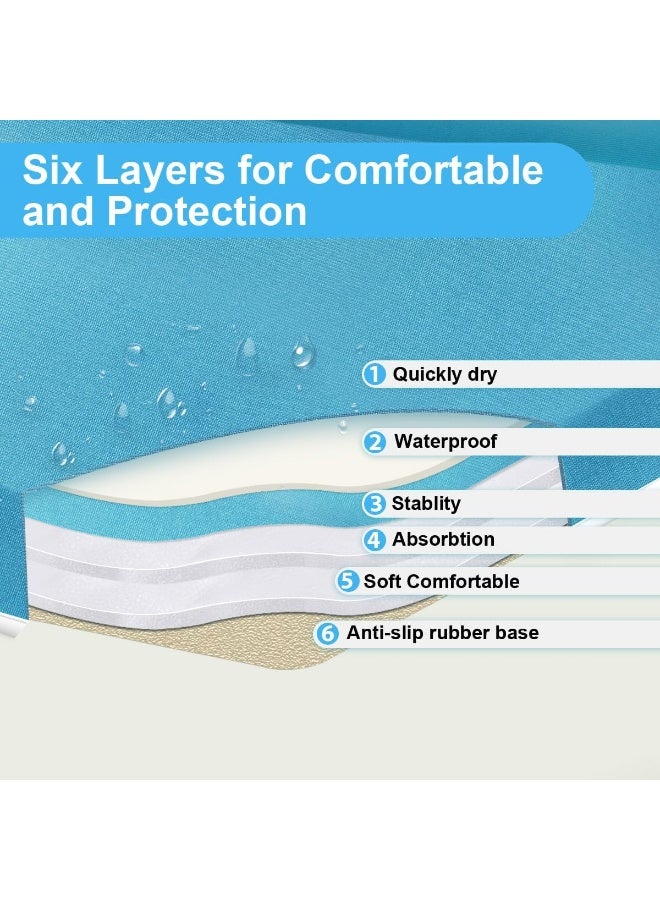 Six Layers for Comfortable and Protection

1 Quickly dry

2 Waterproof

3 Stablity

4 Absorbtion

5 Soft Comfortable

6 Anti-slip rubber base